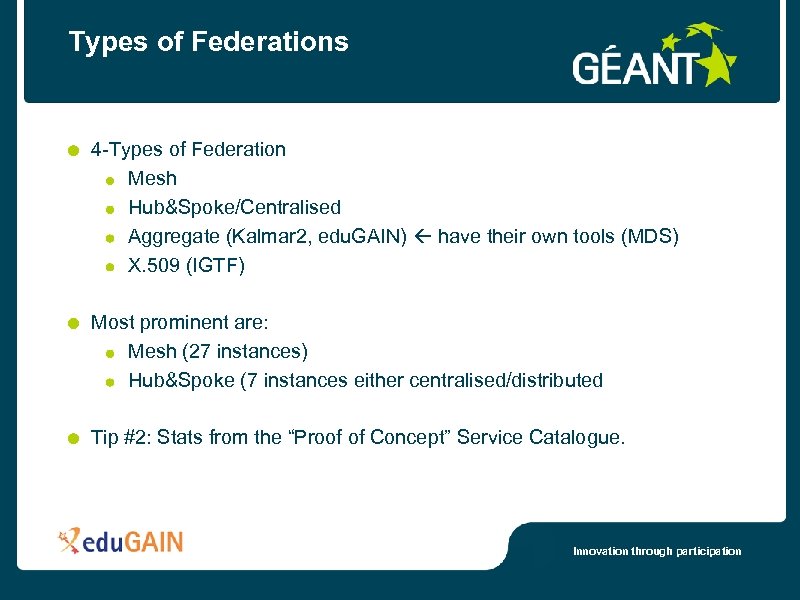 Types of Federations

GÉANT

4-Types of Federation
Mesh
Hub&Spoke/Centralised
Aggregate (Kalmar2, eduGAIN) ← have their own tools (MDS)
X.509 (IGTF)

Most prominent are:
Mesh (27 instances)
Hub&Spoke (7 instances either centralised/distributed

Tip #2: Stats from the “Proof of Concept” Service Catalogue.

eduGAIN

Innovation through participation